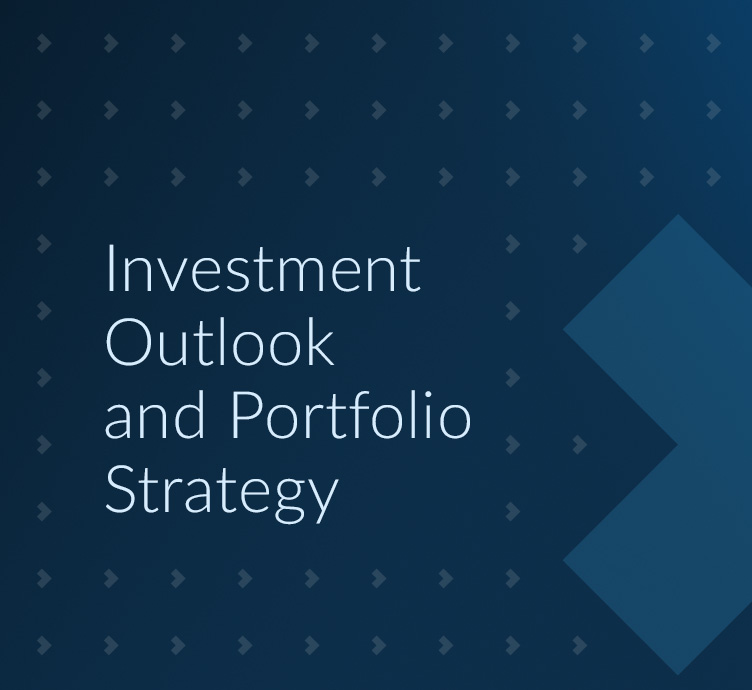 Investment Outlook and Portfolio Strategy